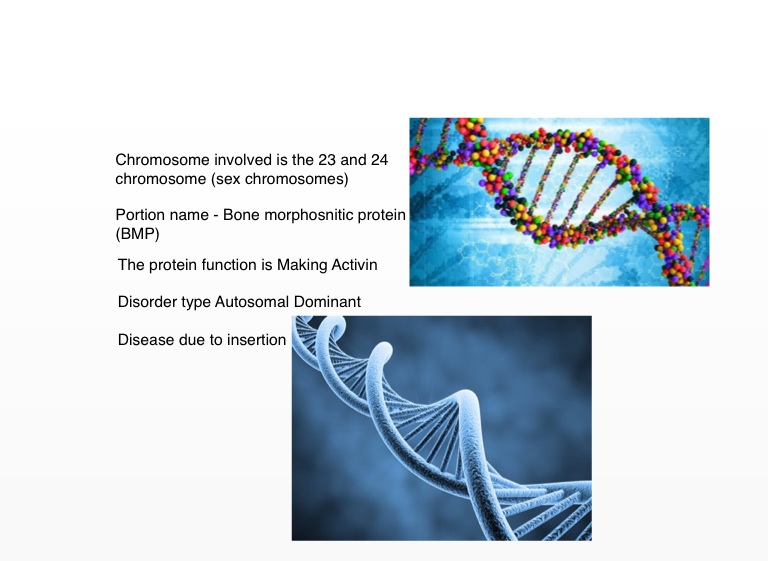 Chromosome involved is the 23 and 24 chromosome (sex chromosomes)

Portion name - Bone morphosnitic protein (BMP)

The protein function is Making Activin

Disorder type Autosomal Dominant

Disease due to insertion